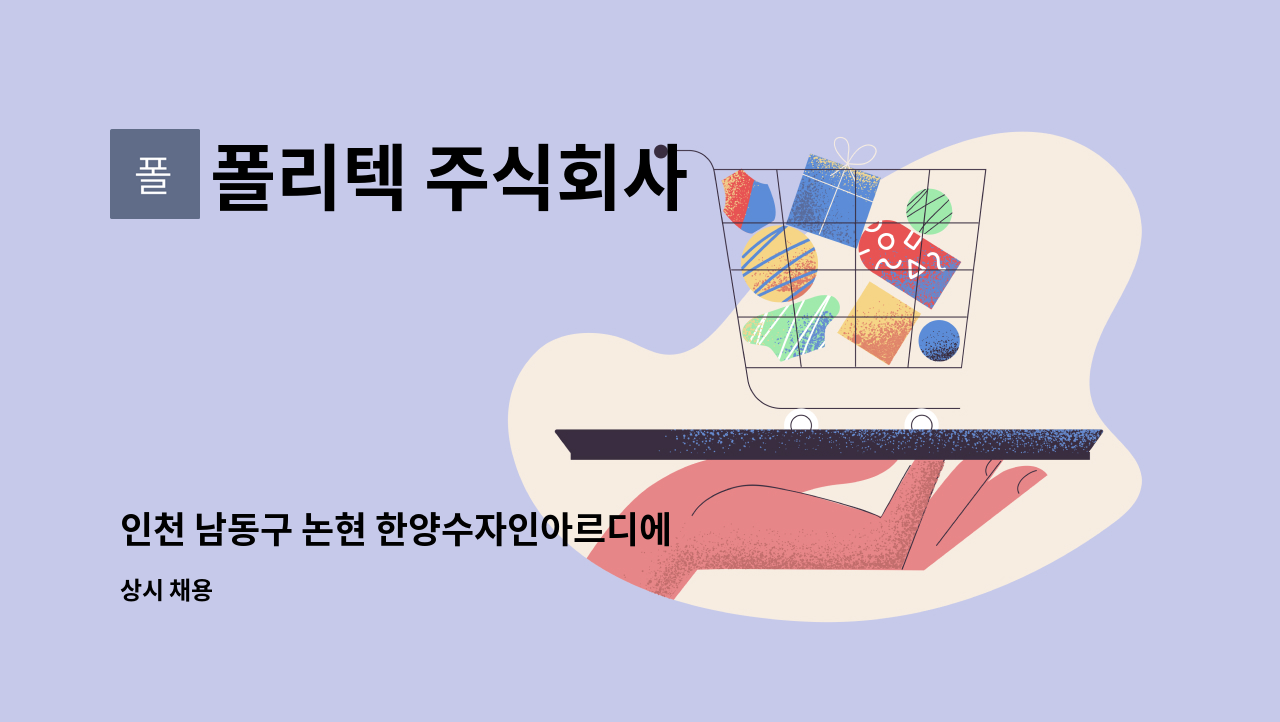 폴

폴리텍 주식회사

인천 남동구 논현 한양수자인아르디에

상시 채용